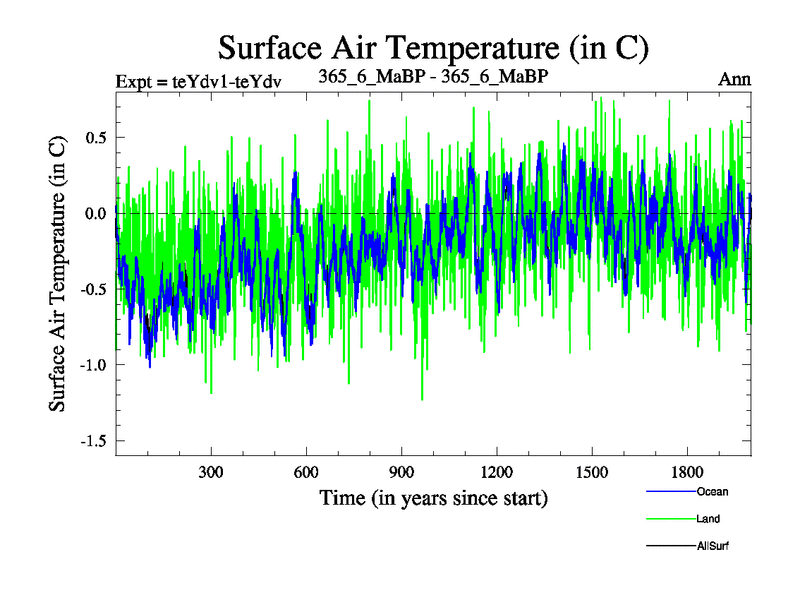 Surface Air Temperature (in C)

Expt = teYdv1-teYdv 365_6_MaBP - 365_6_MaBP Ann

Surface Air Temperature (in C)

0.5
0.0
-0.5
-1.0
-1.5

300 600 900 1200 1500 1800

Time (in years since start)

Ocean
Land
AllSurf